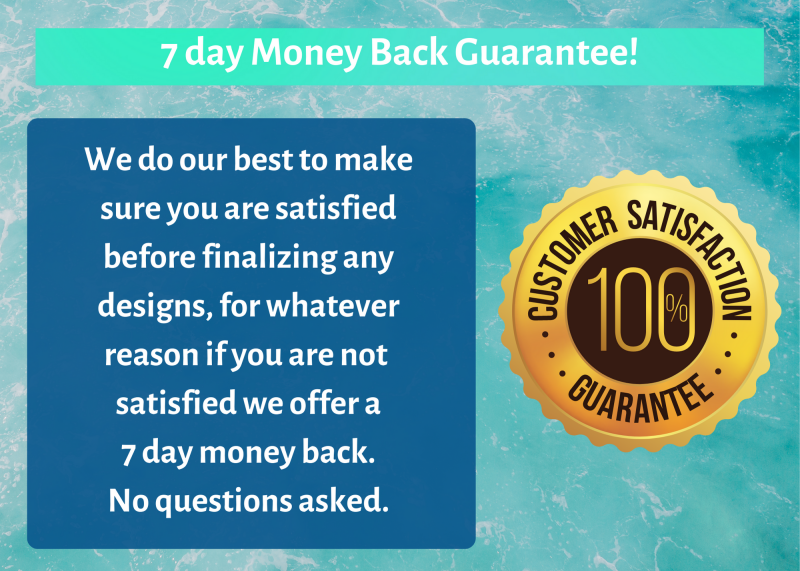 7 day Money Back Guarantee!

We do our best to make sure you are satisfied before finalizing any designs, for whatever reason if you are not satisfied we offer a 7 day money back. No questions asked.

CUSTOMER SATISFACTION
100%
GUARANTEE